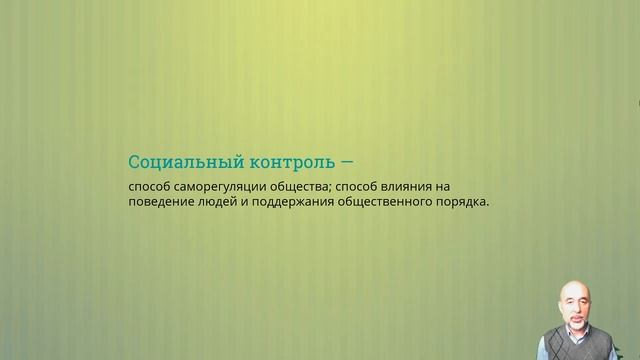 Социальный контроль —

способ саморегуляции общества; способ влияния на поведение людей и поддержания общественного порядка.